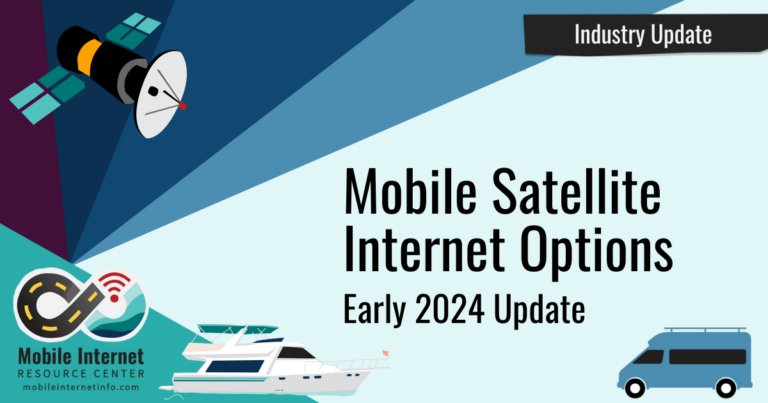 Industry Update

Mobile Satellite Internet Options

Early 2024 Update

Mobile Internet
RESOURCE CENTER
mobileinternetinfo.com